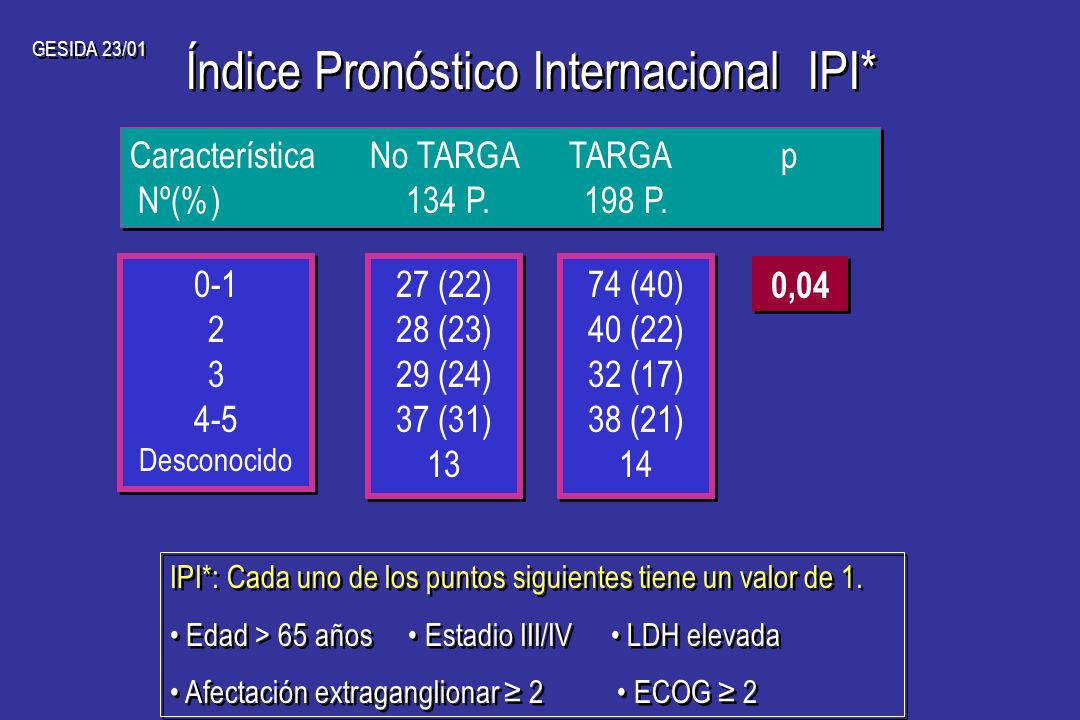 GESIDA 23/01

Índice Pronóstico Internacional IPI*

| Característica Nº(%) | No TARGA 134 P. | TARGA 198 P. | p |
|---|---|---|---|
| 0-1 | 27 (22) | 74 (40) | 0,04 |
| 2 | 28 (23) | 40 (22) | |
| 3 | 29 (24) | 32 (17) | |
| 4-5 | 37 (31) | 38 (21) | |
| Desconocido | 13 | 14 | |

IPI*: Cada uno de los puntos siguientes tiene un valor de 1.

• Edad > 65 años • Estadio III/IV • LDH elevada

• Afectación extraganglionar ≥ 2 • ECOG ≥ 2